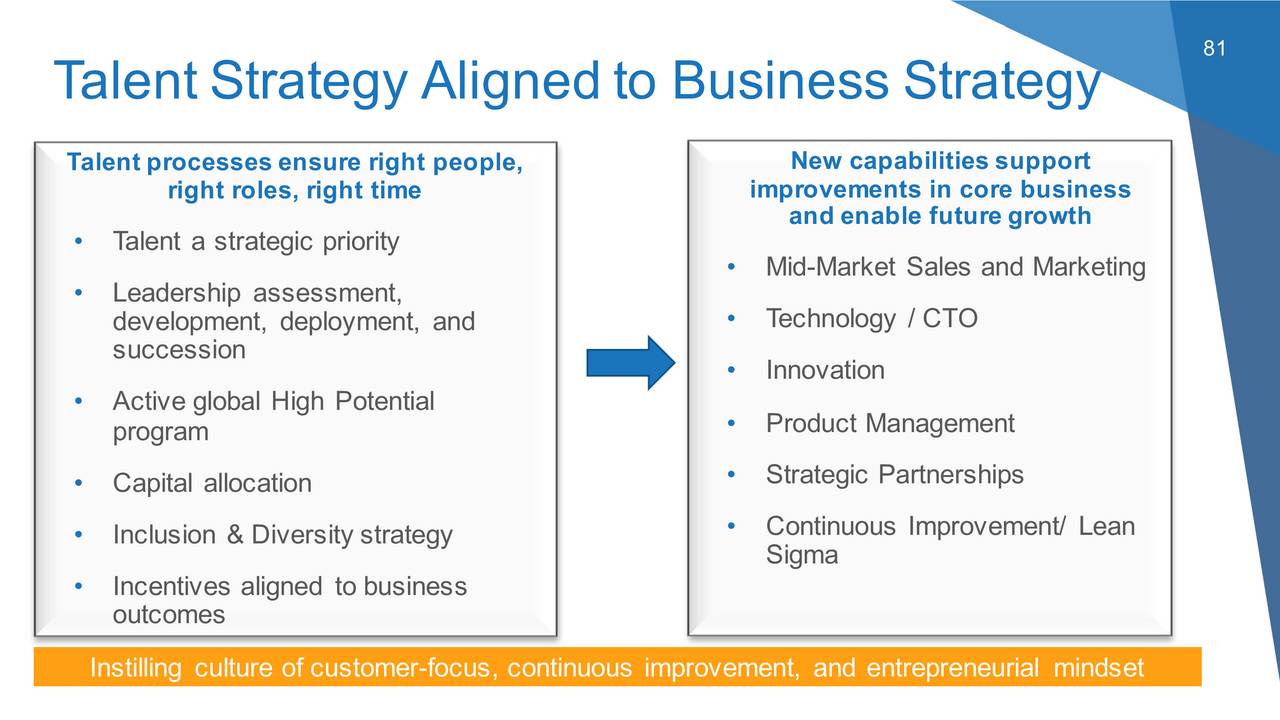 81

Talent Strategy Aligned to Business Strategy

Talent processes ensure right people, right roles, right time

• Talent a strategic priority
• Leadership assessment, development, deployment, and succession
• Active global High Potential program
• Capital allocation
• Inclusion & Diversity strategy
• Incentives aligned to business outcomes

New capabilities support improvements in core business and enable future growth

• Mid-Market Sales and Marketing
• Technology / CTO
• Innovation
• Product Management
• Strategic Partnerships
• Continuous Improvement/ Lean Sigma

Instilling culture of customer-focus, continuous improvement, and entrepreneurial mindset